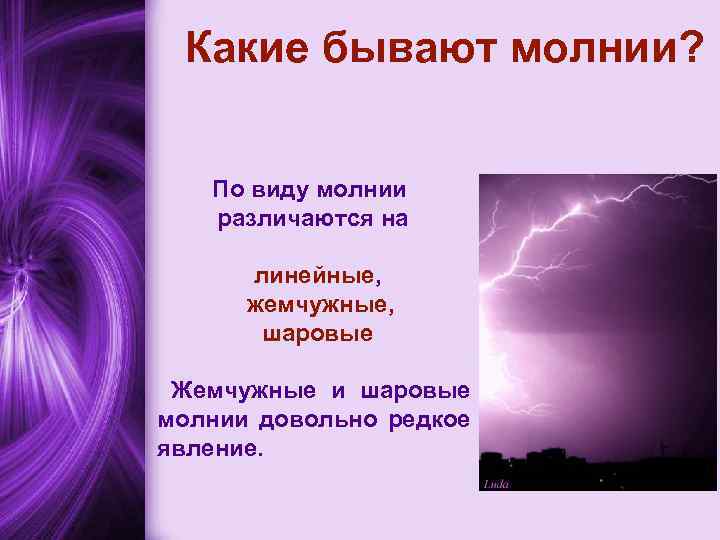 Какие бывают молнии?

По виду молнии различаются на

линейные,
жемчужные,
шаровые

Жемчужные и шаровые молнии довольно редкое явление.

Luda